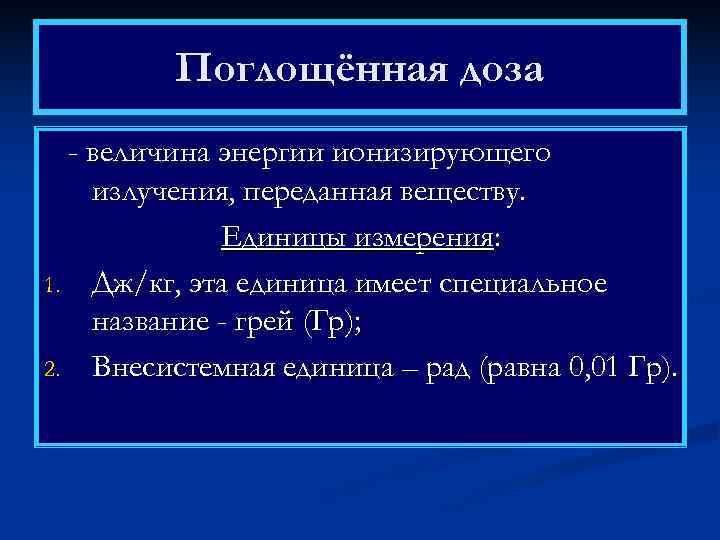 Поглощённая доза

- величина энергии ионизирующего излучения, переданная веществу.

Единицы измерения:

1. Дж/кг, эта единица имеет специальное название - грей (Гр);
2. Внесистемная единица – рад (равна 0,01 Гр).